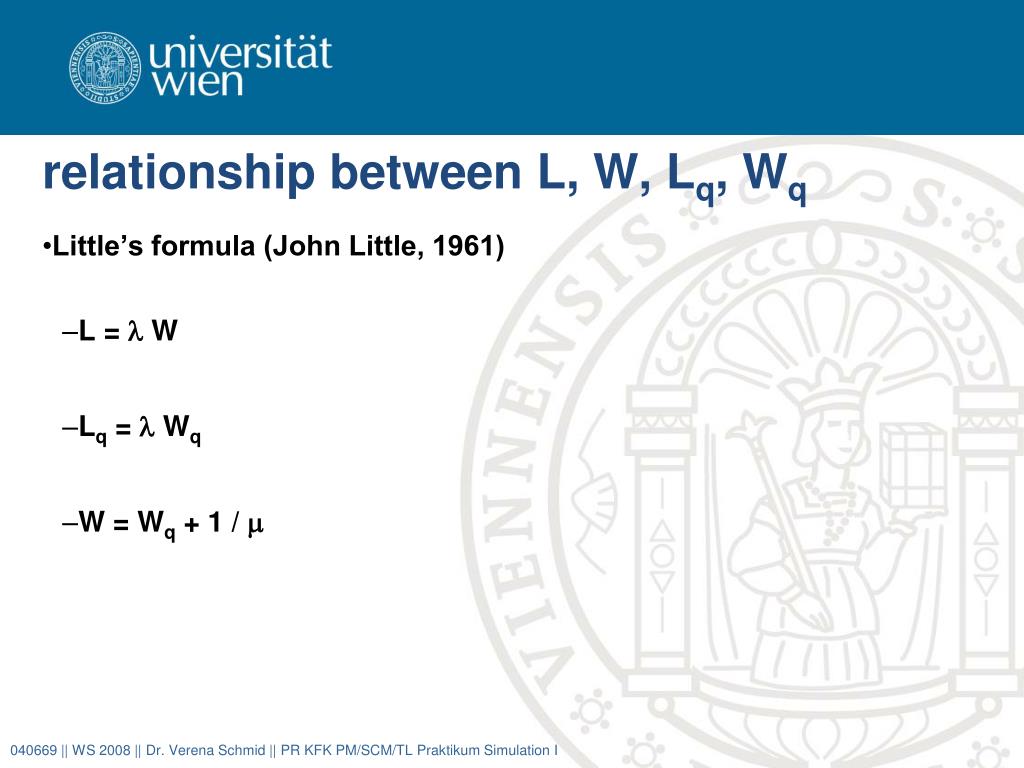 universität wien

relationship between L, W, $L_q$, $W_q$

•Little's formula (John Little, 1961)

–$L = \lambda W$

–$L_q = \lambda W_q$

–$W = W_q + 1 / \mu$

040669 || WS 2008 || Dr. Verena Schmid || PR KFK PM/SCM/TL Praktikum Simulation I